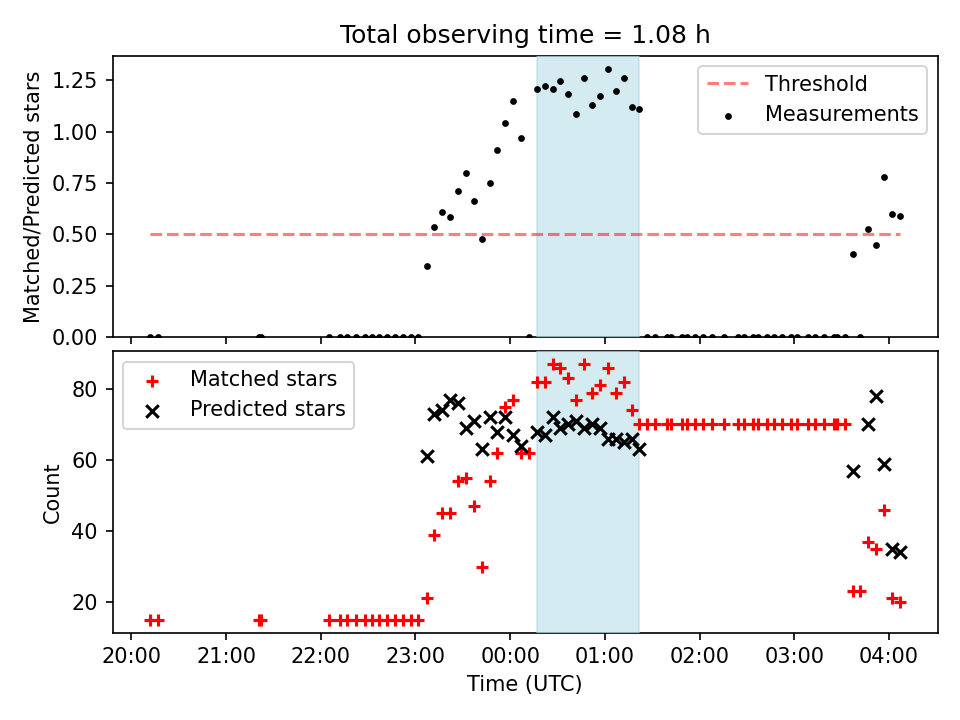 Total observing time = 1.08 h

Matched/Predicted stars

1.25
1.00
0.75
0.50
0.25
0.00

Threshold
Measurements

Count

80
60
40
20

Matched stars
Predicted stars

20:00 21:00 22:00 23:00 00:00 01:00 02:00 03:00 04:00

Time (UTC)